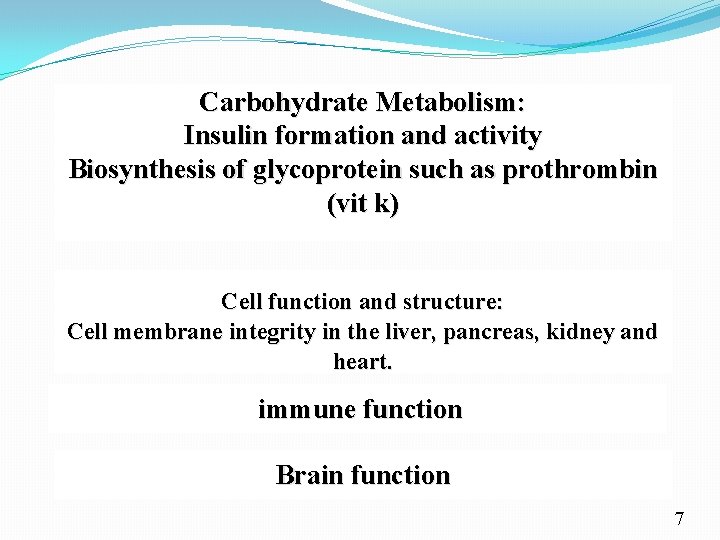 Carbohydrate Metabolism:
Insulin formation and activity
Biosynthesis of glycoprotein such as prothrombin (vit k)

Cell function and structure:
Cell membrane integrity in the liver, pancreas, kidney and heart.

immune function

Brain function

7